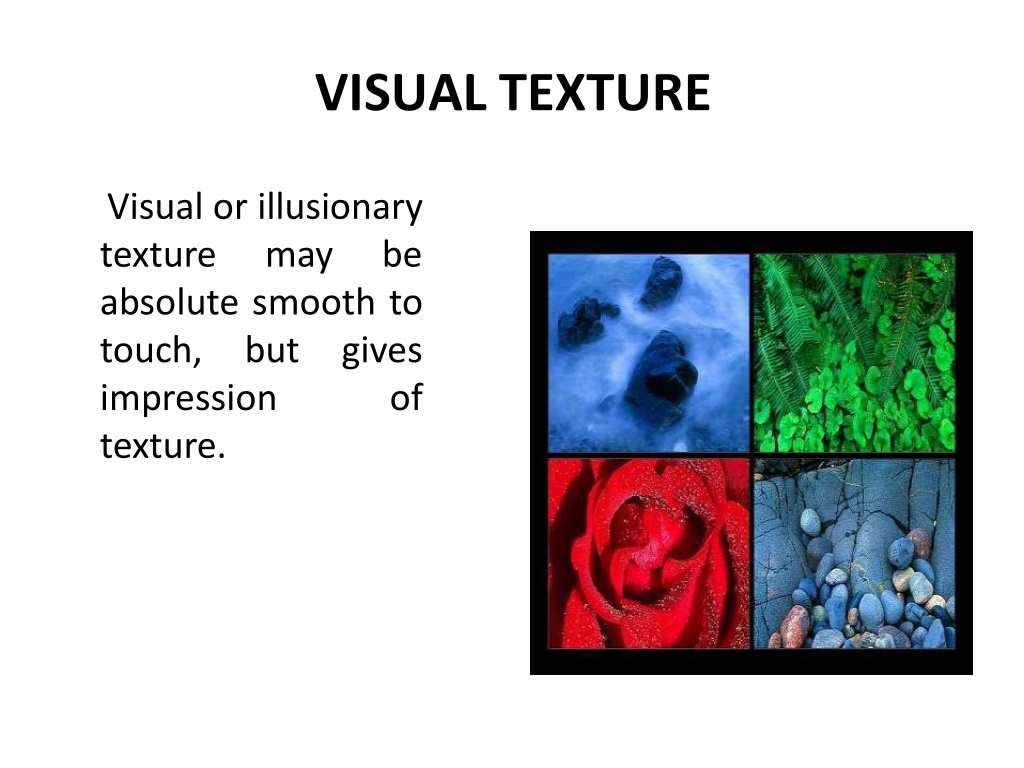 VISUAL TEXTURE

Visual or illusionary texture may be absolute smooth to touch, but gives impression of texture.